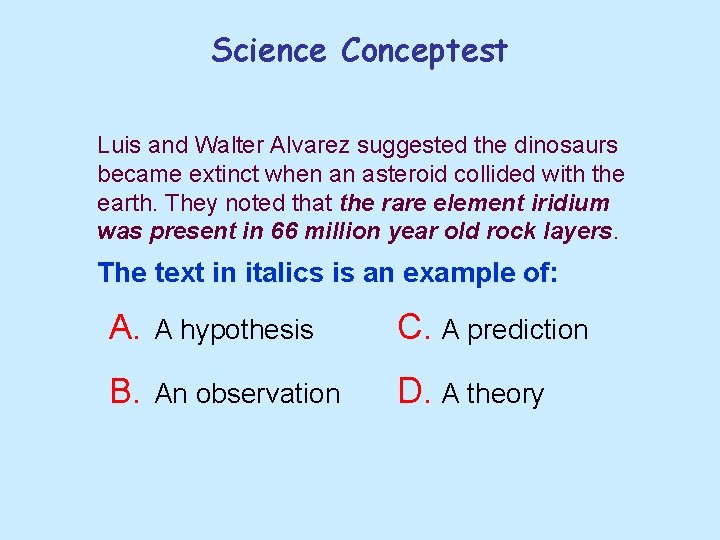 Science Conceptest

Luis and Walter Alvarez suggested the dinosaurs became extinct when an asteroid collided with the earth. They noted that the rare element iridium was present in 66 million year old rock layers.

The text in italics is an example of:

A. A hypothesis

B. An observation

C. A prediction

D. A theory